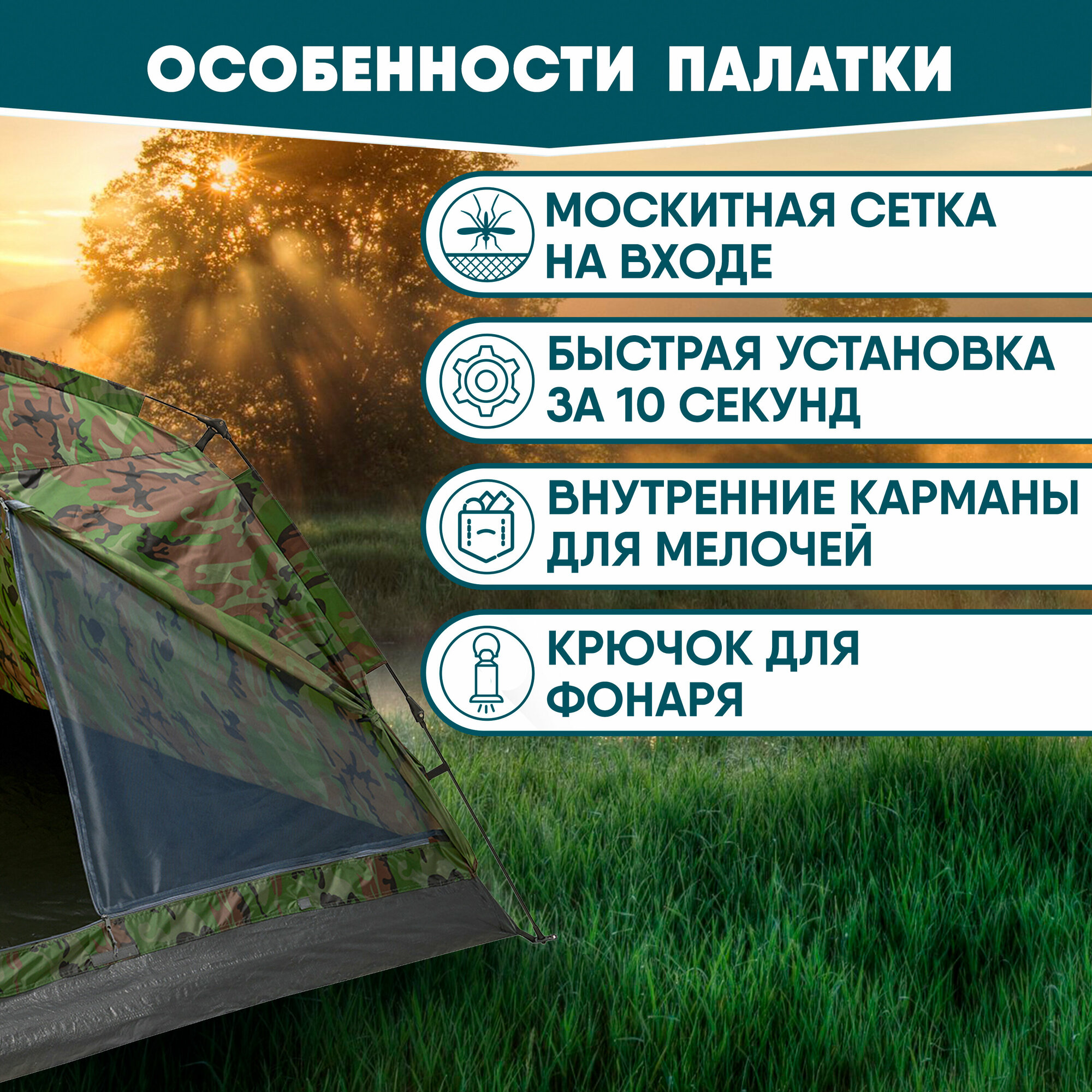 ОСОБЕННОСТИ ПАЛАТКИ

МОСКИТНАЯ СЕТКА НА ВХОДЕ

БЫСТРАЯ УСТАНОВКА ЗА 10 СЕКУНД

ВНУТРЕННИЕ КАРМАНЫ ДЛЯ МЕЛОЧЕЙ

КРЮЧОК ДЛЯ ФОНАРЯ